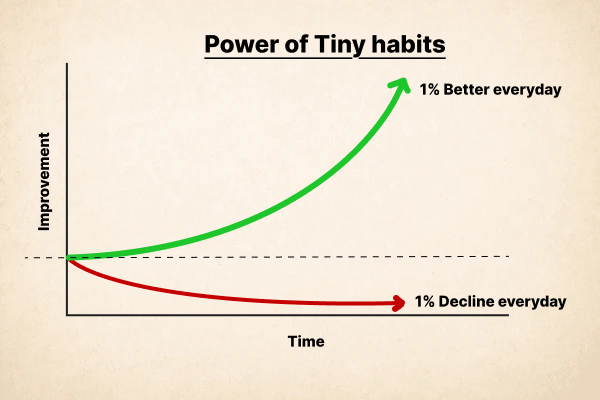 Power of Tiny habits

Improvement

1% Better everyday

1% Decline everyday

Time